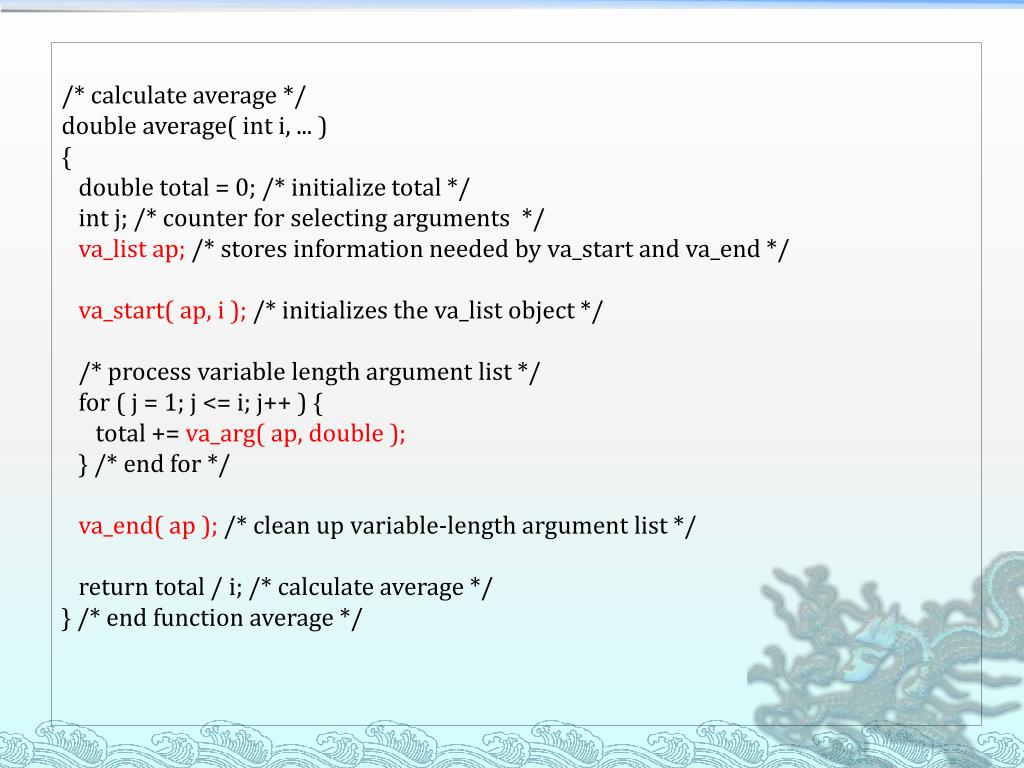 /* calculate average */
double average( int i, ... )
{
double total = 0; /* initialize total */
int j; /* counter for selecting arguments */
va_list ap; /* stores information needed by va_start and va_end */

va_start( ap, i ); /* initializes the va_list object */

/* process variable length argument list */
for ( j = 1; j <= i; j++ ) {
total += va_arg( ap, double );
} /* end for */

va_end( ap ); /* clean up variable-length argument list */

return total / i; /* calculate average */
} /* end function average */